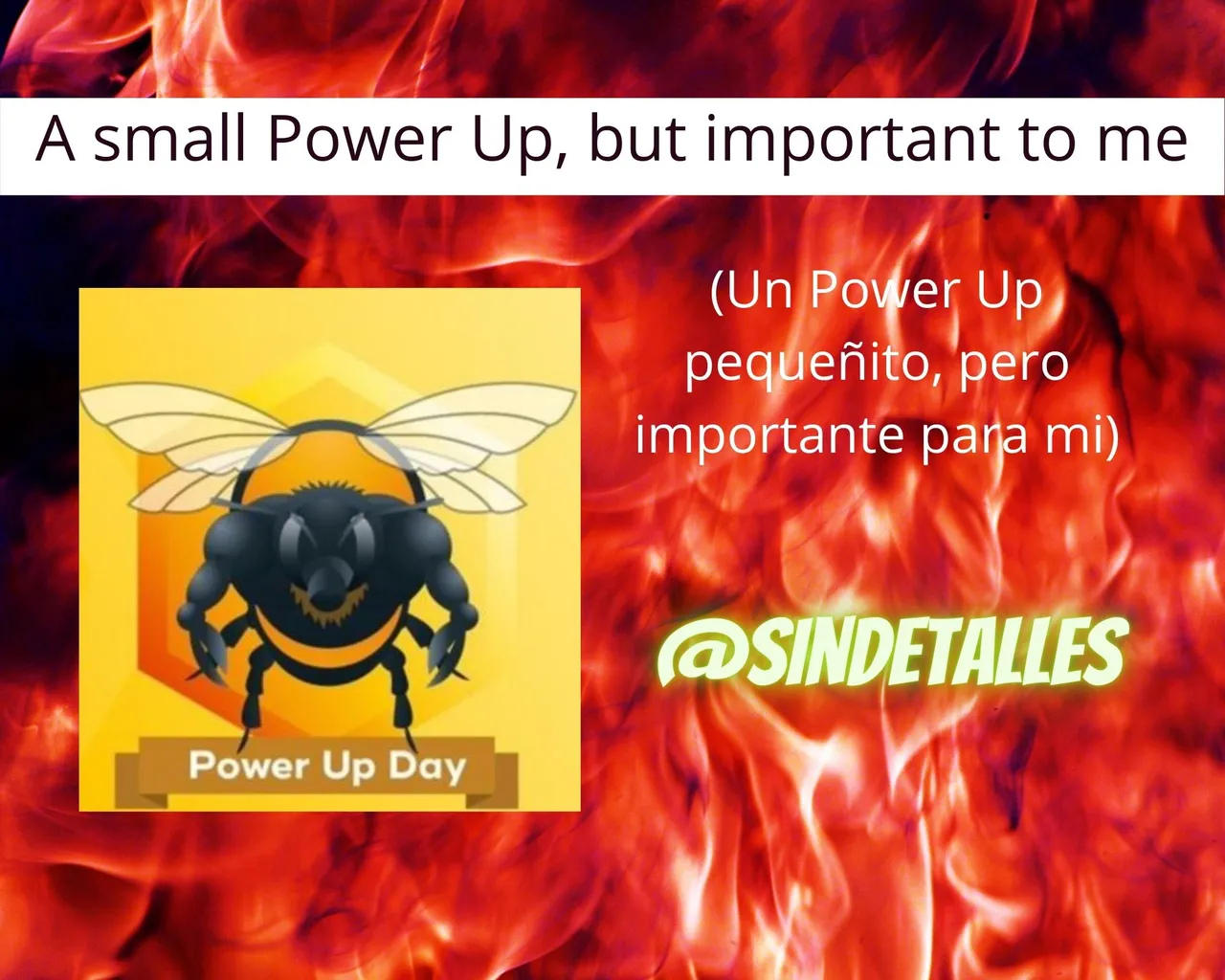 A small Power Up, but important to me

Power Up Day

(Un Power Up pequeñito, pero importante para mi)

@SINDETALLES